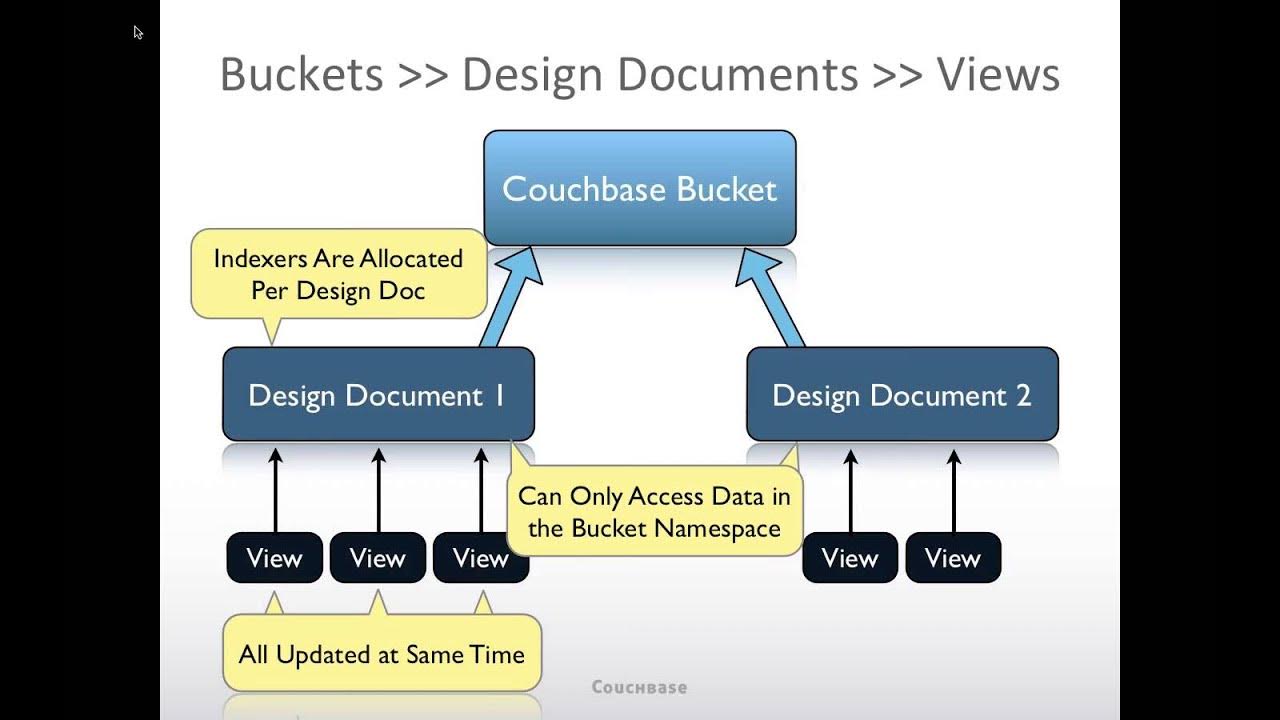 Buckets >> Design Documents >> Views

Couchbase Bucket

Indexers Are Allocated Per Design Doc

Design Document 1

Design Document 2

Can Only Access Data in the Bucket Namespace

View

View

View

View

View

All Updated at Same Time

COUCHBASE